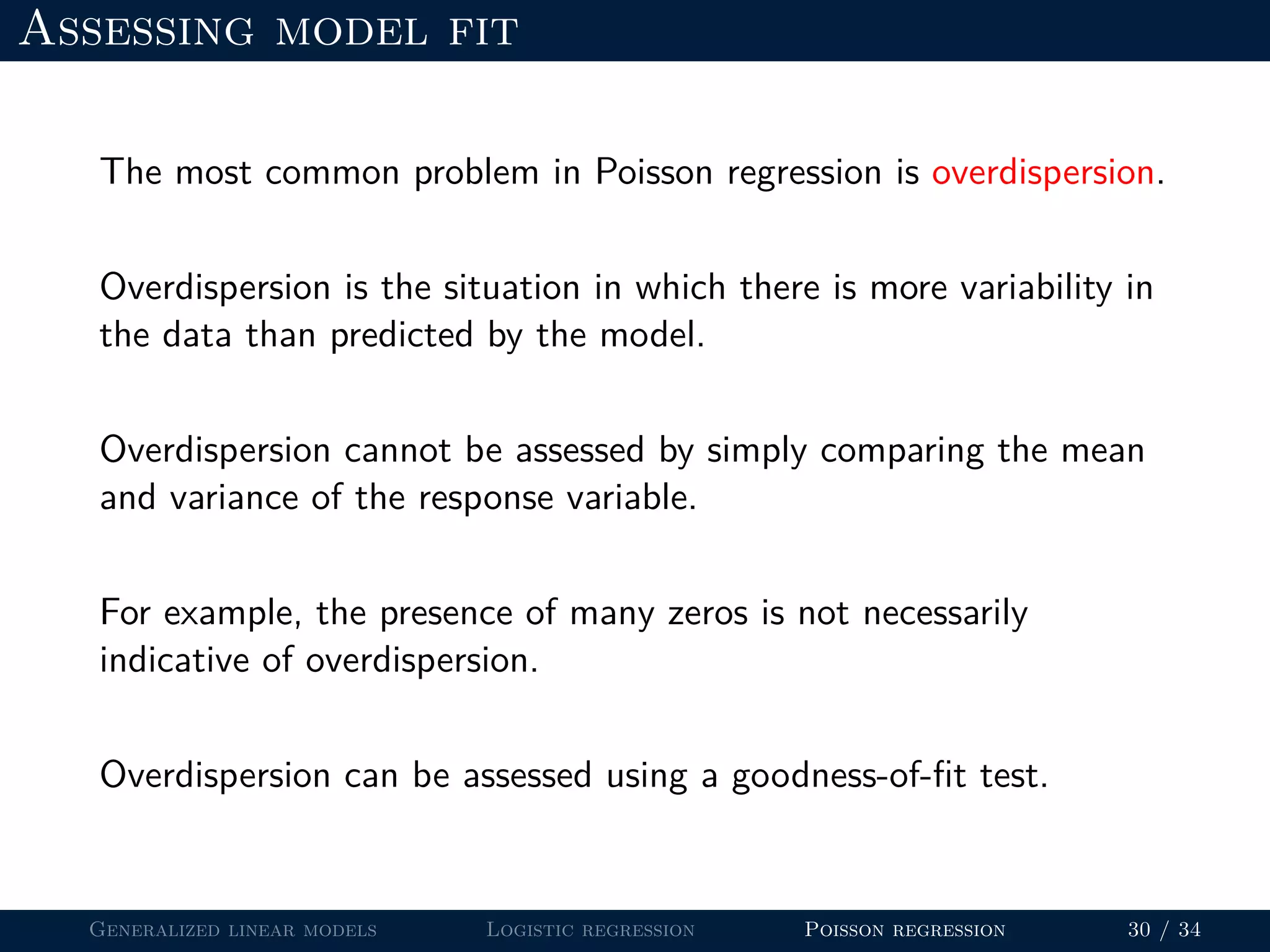 Assessing model fit

The most common problem in Poisson regression is overdispersion.

Overdispersion is the situation in which there is more variability in the data than predicted by the model.

Overdispersion cannot be assessed by simply comparing the mean and variance of the response variable.

For example, the presence of many zeros is not necessarily indicative of overdispersion.

Overdispersion can be assessed using a goodness-of-fit test.

Generalized linear models Logistic regression Poisson regression 30 / 34